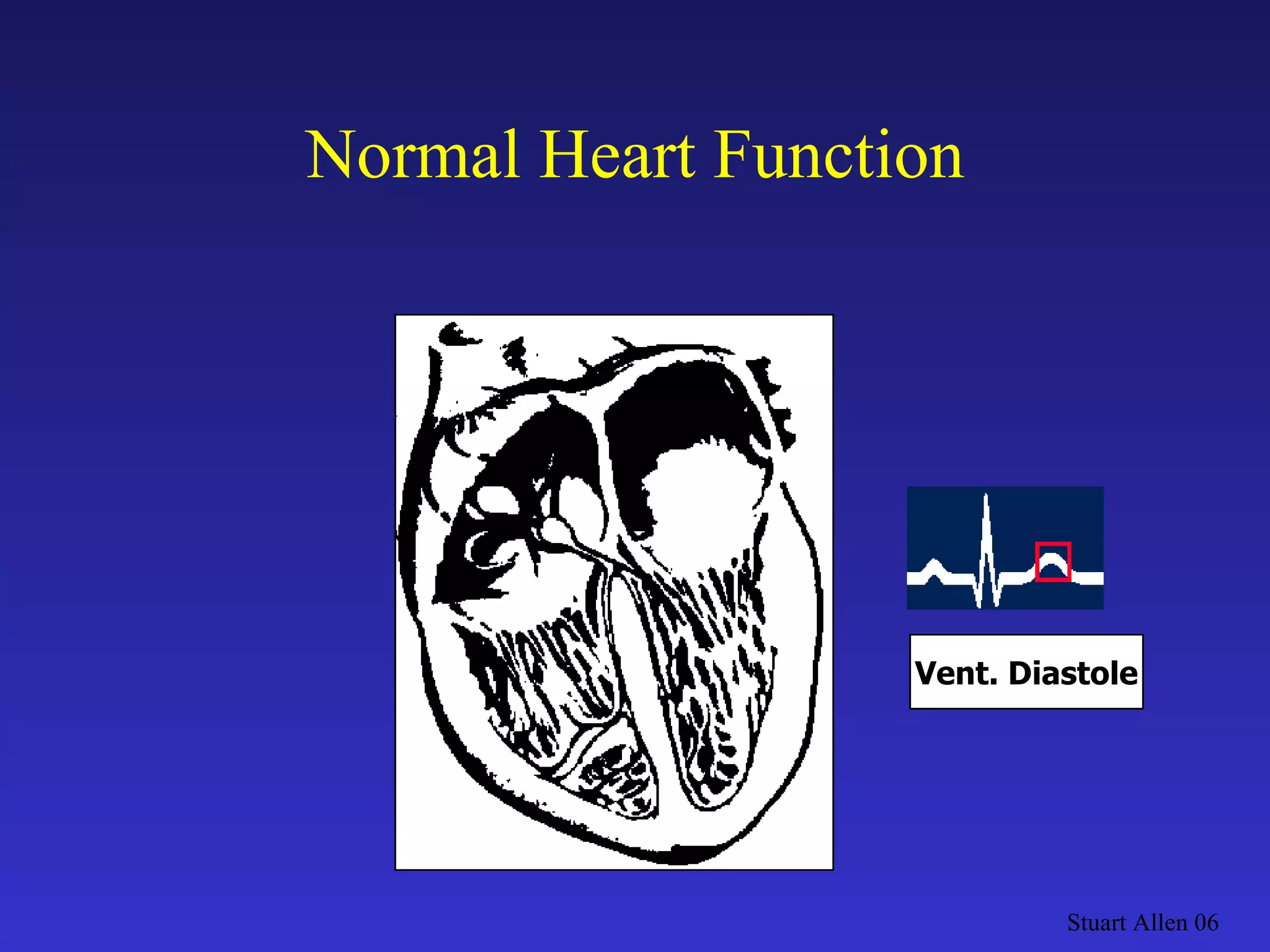 Normal Heart Function

Vent. Diastole

Stuart Allen 06